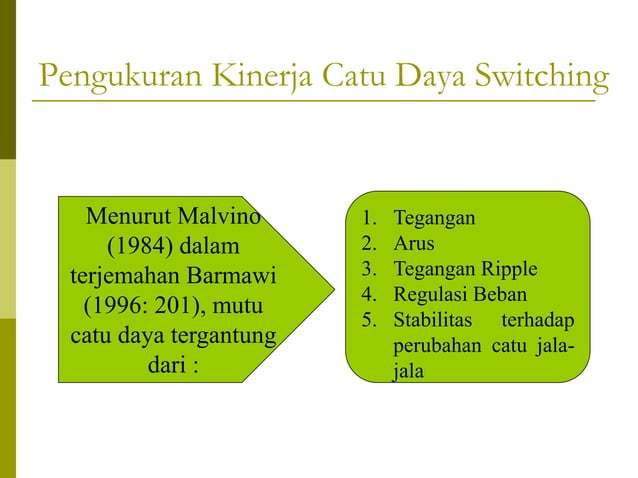 Pengukuran Kinerja Catu Daya Switching

Menurut Malvino (1984) dalam terjemahan Barmawi (1996: 201), mutu catu daya tergantung dari :

1. Tegangan
2. Arus
3. Tegangan Ripple
4. Regulasi Beban
5. Stabilitas terhadap perubahan catu jala-jala